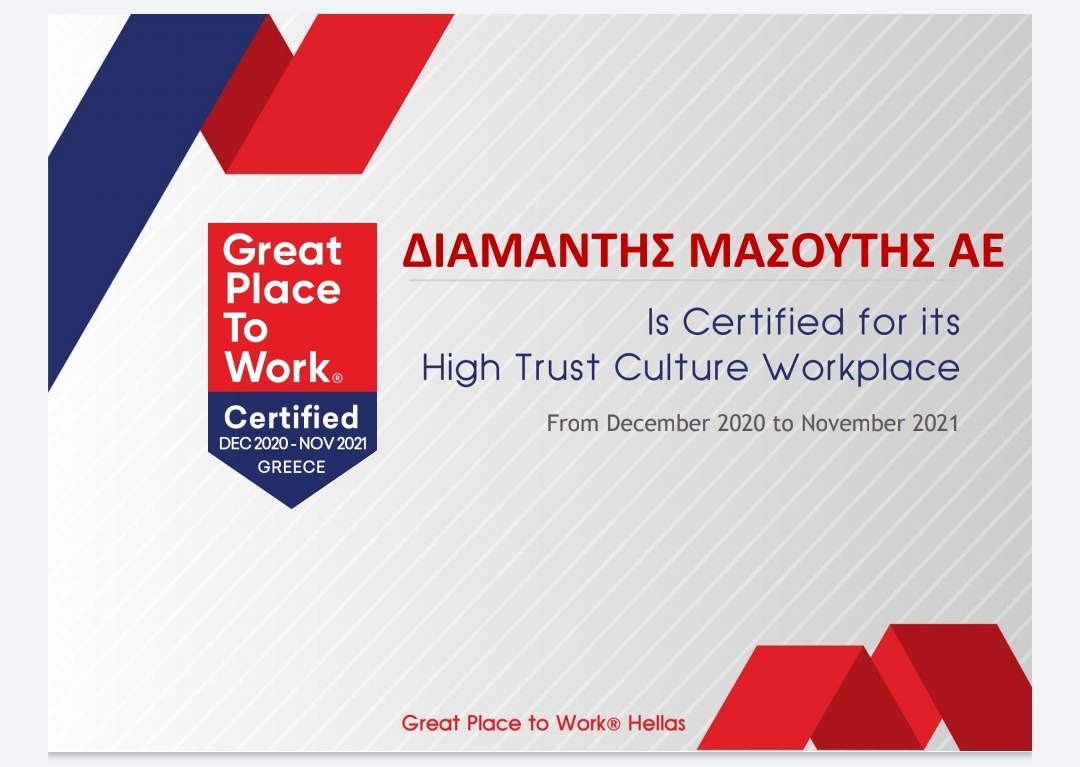 Great Place To Work®
Certified
DEC 2020 - NOV 2021
GREECE

ΔΙΑΜΑΝΤΗΣ ΜΑΣΟΥΤΗΣ ΑΕ

Is Certified for its
High Trust Culture Workplace

From December 2020 to November 2021

Great Place to Work® Hellas